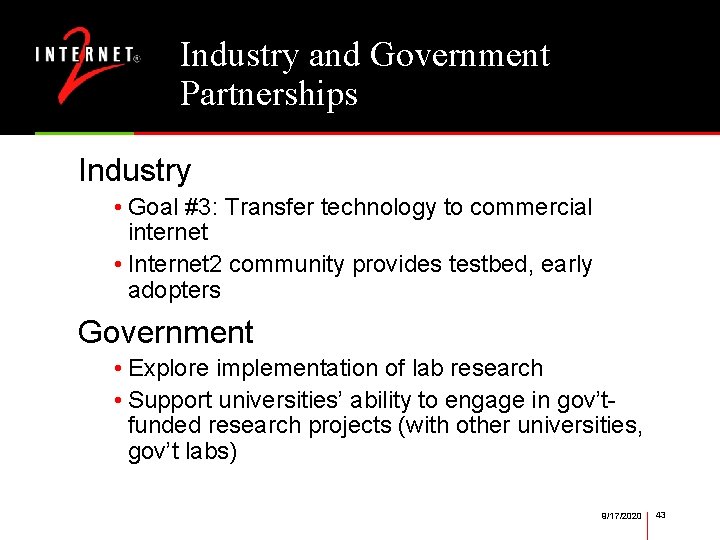 INTERNET® 2

Industry and Government Partnerships

Industry

• Goal #3: Transfer technology to commercial internet
• Internet2 community provides testbed, early adopters

Government

• Explore implementation of lab research
• Support universities' ability to engage in gov't-funded research projects (with other universities, gov't labs)

9/17/2020 43